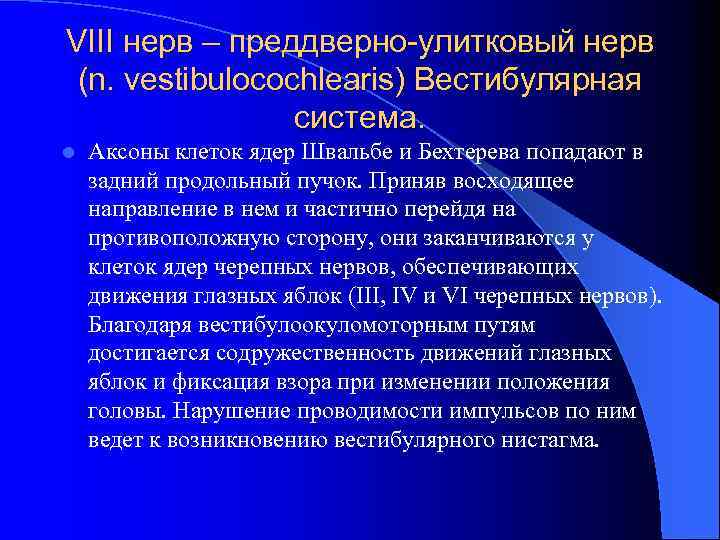 VIII нерв – преддверно-улитковый нерв (n. vestibulocochlearis) Вестибулярная система.

Аксоны клеток ядер Швальбе и Бехтерева попадают в задний продольный пучок. Приняв восходящее направление в нем и частично перейдя на противоположную сторону, они заканчиваются у клеток ядер черепных нервов, обеспечивающих движения глазных яблок (III, IV и VI черепных нервов). Благодаря вестибулоокуломоторным путям достигается содружественность движений глазных яблок и фиксация взора при изменении положения головы. Нарушение проводимости импульсов по ним ведет к возникновению вестибулярного нистагма.